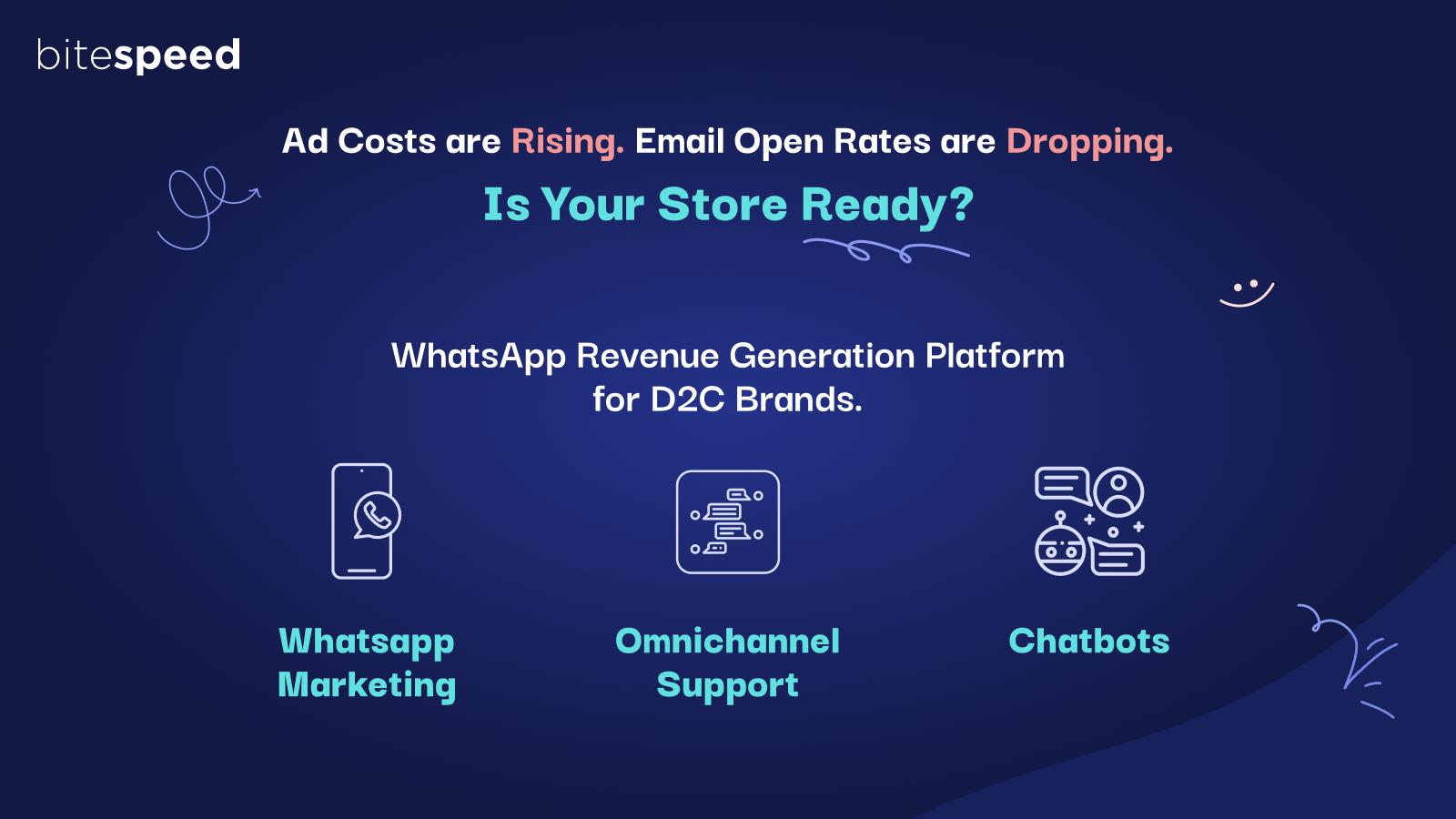 bitespeed

Ad Costs are Rising. Email Open Rates are Dropping.

Is Your Store Ready?

WhatsApp Revenue Generation Platform for D2C Brands.

Whatsapp Marketing

Omnichannel Support

Chatbots